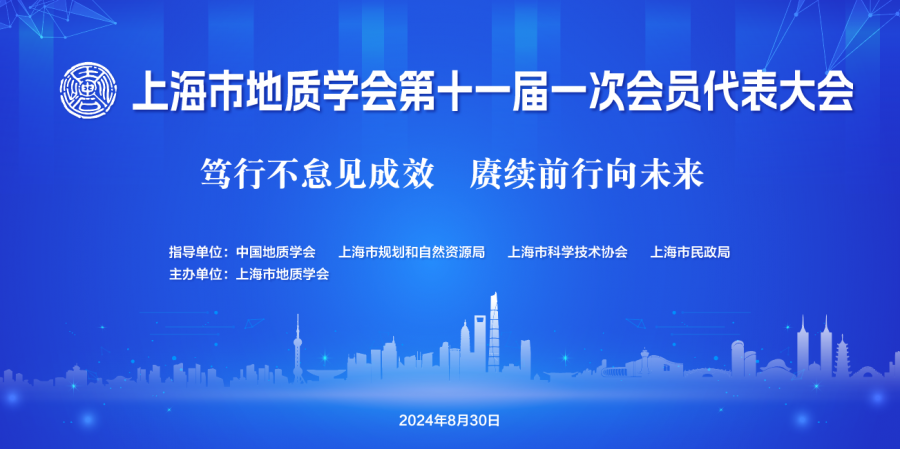 上海市地质学会第十一届一次会员代表大会

笃行不怠见成效　赓续前行向未来

指导单位：中国地质学会　上海市规划和自然资源局　上海市科学技术协会　上海市民政局
主办单位：上海市地质学会

2024年8月30日